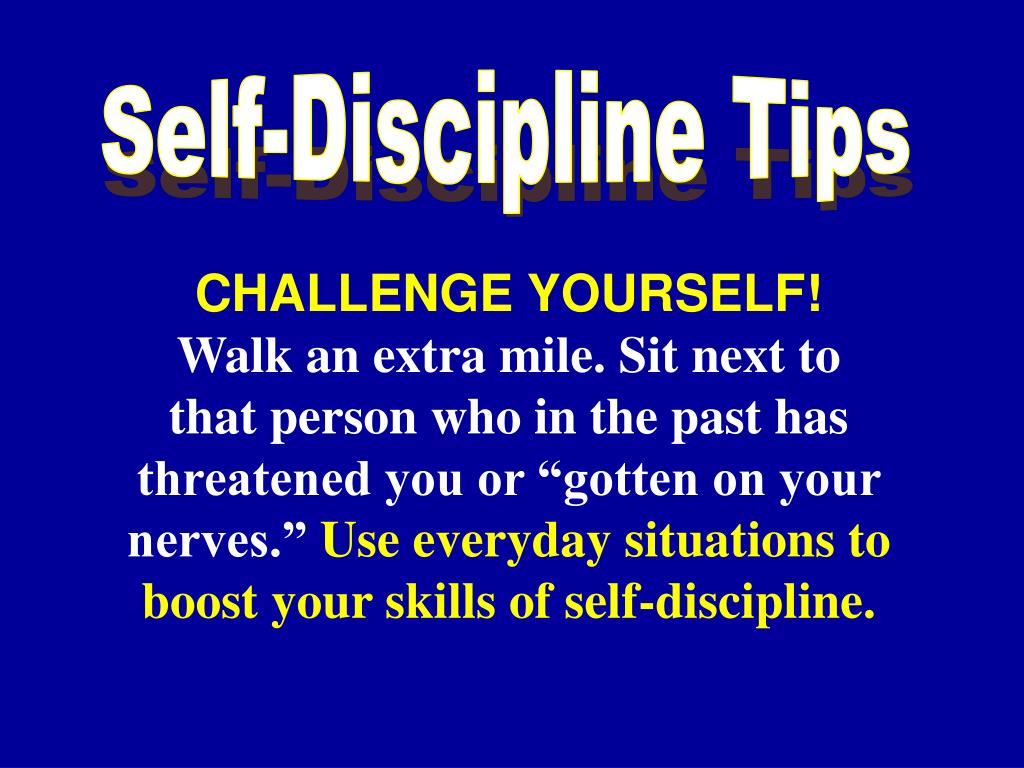 Self-Discipline Tips

CHALLENGE YOURSELF!
Walk an extra mile. Sit next to that person who in the past has threatened you or “gotten on your nerves.” Use everyday situations to boost your skills of self-discipline.